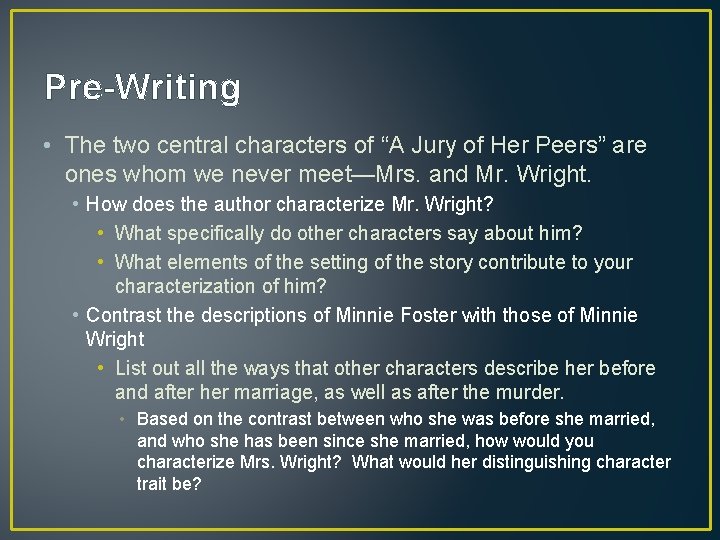 Pre-Writing

• The two central characters of "A Jury of Her Peers" are ones whom we never meet—Mrs. and Mr. Wright.

• How does the author characterize Mr. Wright?

• What specifically do other characters say about him?

• What elements of the setting of the story contribute to your characterization of him?

• Contrast the descriptions of Minnie Foster with those of Minnie Wright

• List out all the ways that other characters describe her before and after her marriage, as well as after the murder.

• Based on the contrast between who she was before she married, and who she has been since she married, how would you characterize Mrs. Wright? What would her distinguishing character trait be?